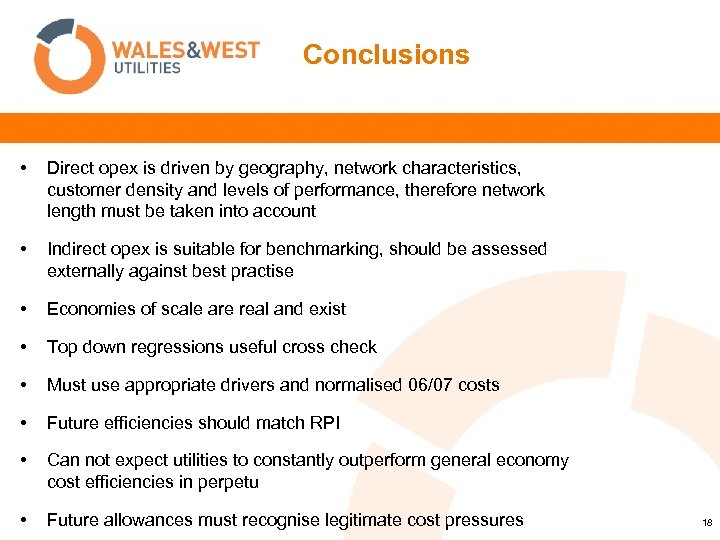 WALES&WEST UTILITIES

Conclusions

• Direct opex is driven by geography, network characteristics, customer density and levels of performance, therefore network length must be taken into account

• Indirect opex is suitable for benchmarking, should be assessed externally against best practise

• Economies of scale are real and exist

• Top down regressions useful cross check

• Must use appropriate drivers and normalised 06/07 costs

• Future efficiencies should match RPI

• Can not expect utilities to constantly outperform general economy cost efficiencies in perpetu

• Future allowances must recognise legitimate cost pressures

18